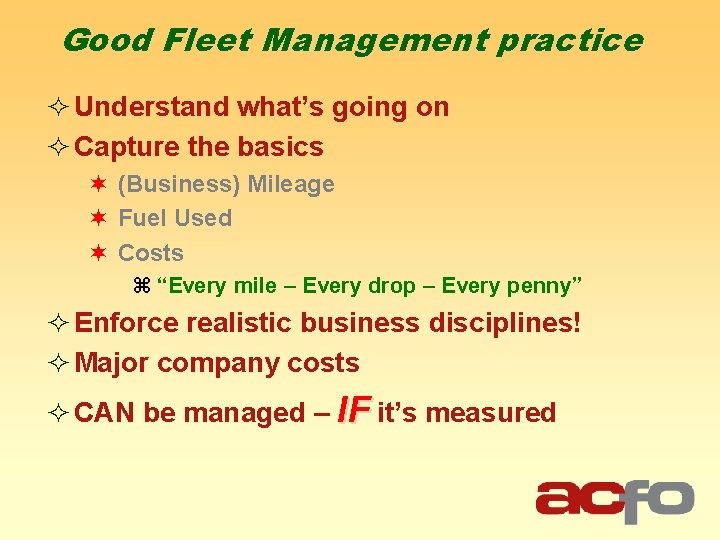 Good Fleet Management practice

✧ Understand what's going on
✧ Capture the basics
✶ (Business) Mileage
✶ Fuel Used
✶ Costs
⌘ "Every mile – Every drop – Every penny"
✧ Enforce realistic business disciplines!
✧ Major company costs
✧ CAN be managed – IF it's measured

acfo